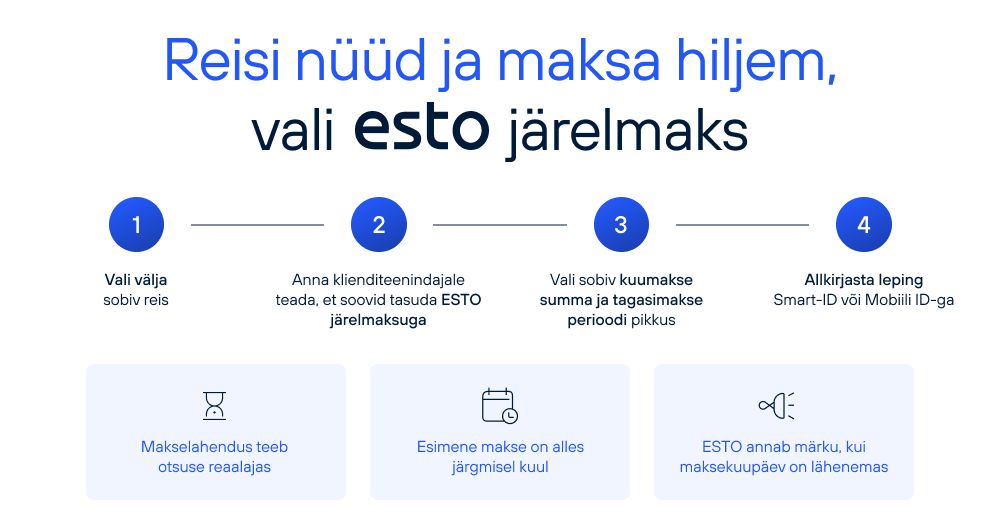 Reisi nüüd ja maksa hiljem,
vali esto järelmaks

1

Vali välja sobiv reis

2

Anna klienditeenindajale teada, et soovid tasuda ESTO järelmaksuga

3

Vali sobiv kuumakse summa ja tagasimakse perioodi pikkus

4

Allkirjasta leping Smart-ID või Mobiili ID-ga

Makselahendus teeb otsuse reaalajas

Esimene makse on alles järgmisel kuul

ESTO annab märku, kui maksekuupäev on lähenemas